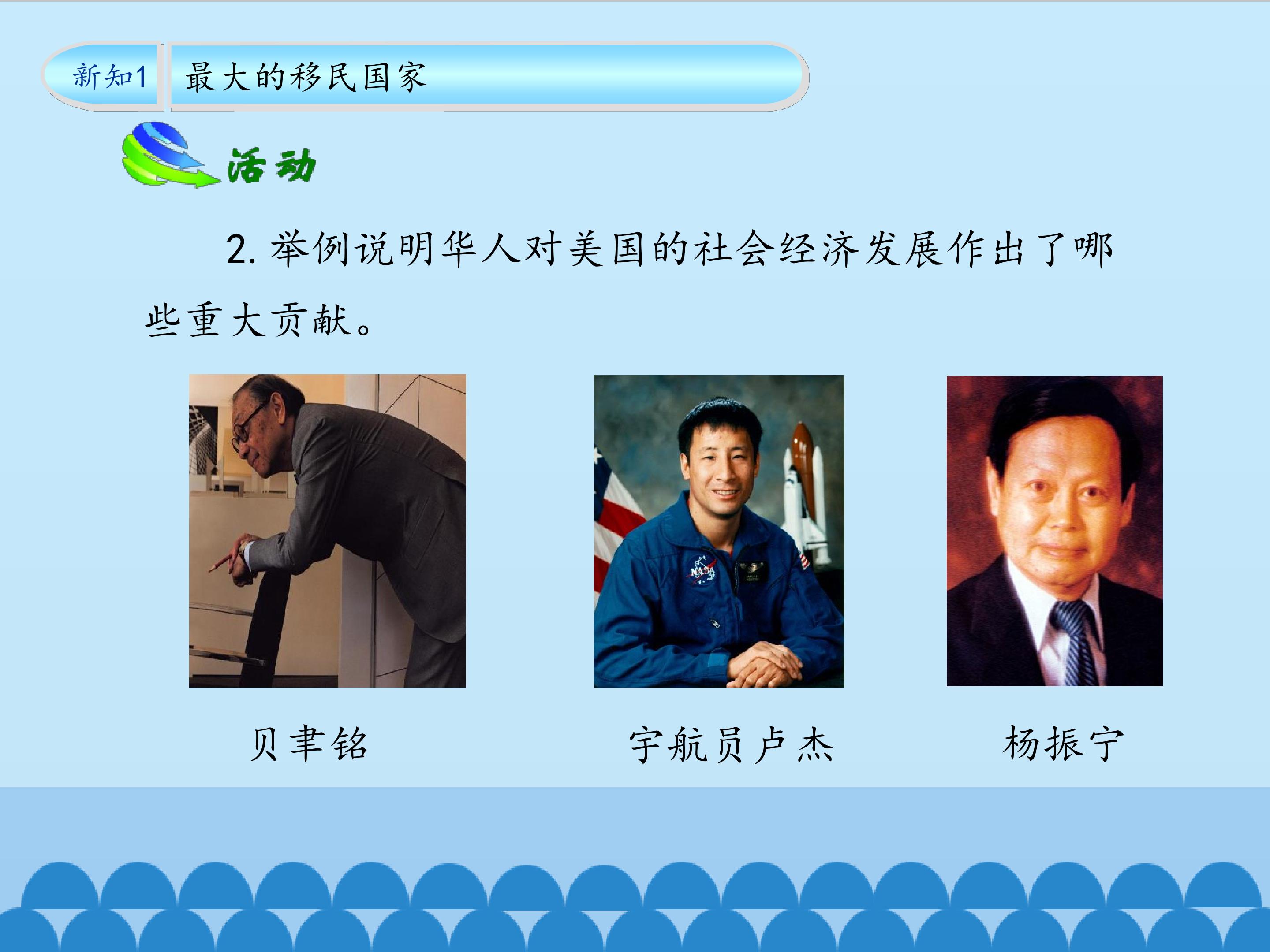 新知1

最大的移民国家

活动

2. 举例说明华人对美国的社会经济发展作出了哪些重大贡献。

NASA

贝聿铭

宇航员卢杰

杨振宁